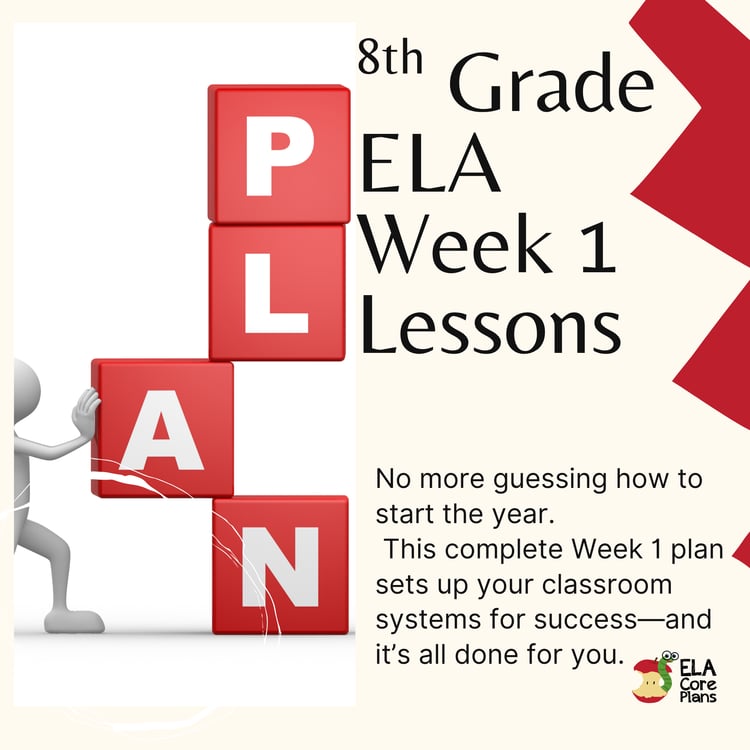 P
L
A
N

8th Grade
ELA
Week 1
Lessons

No more guessing how to start the year.
This complete Week 1 plan sets up your classroom systems for success—and it's all done for you.

ELA Core Plans